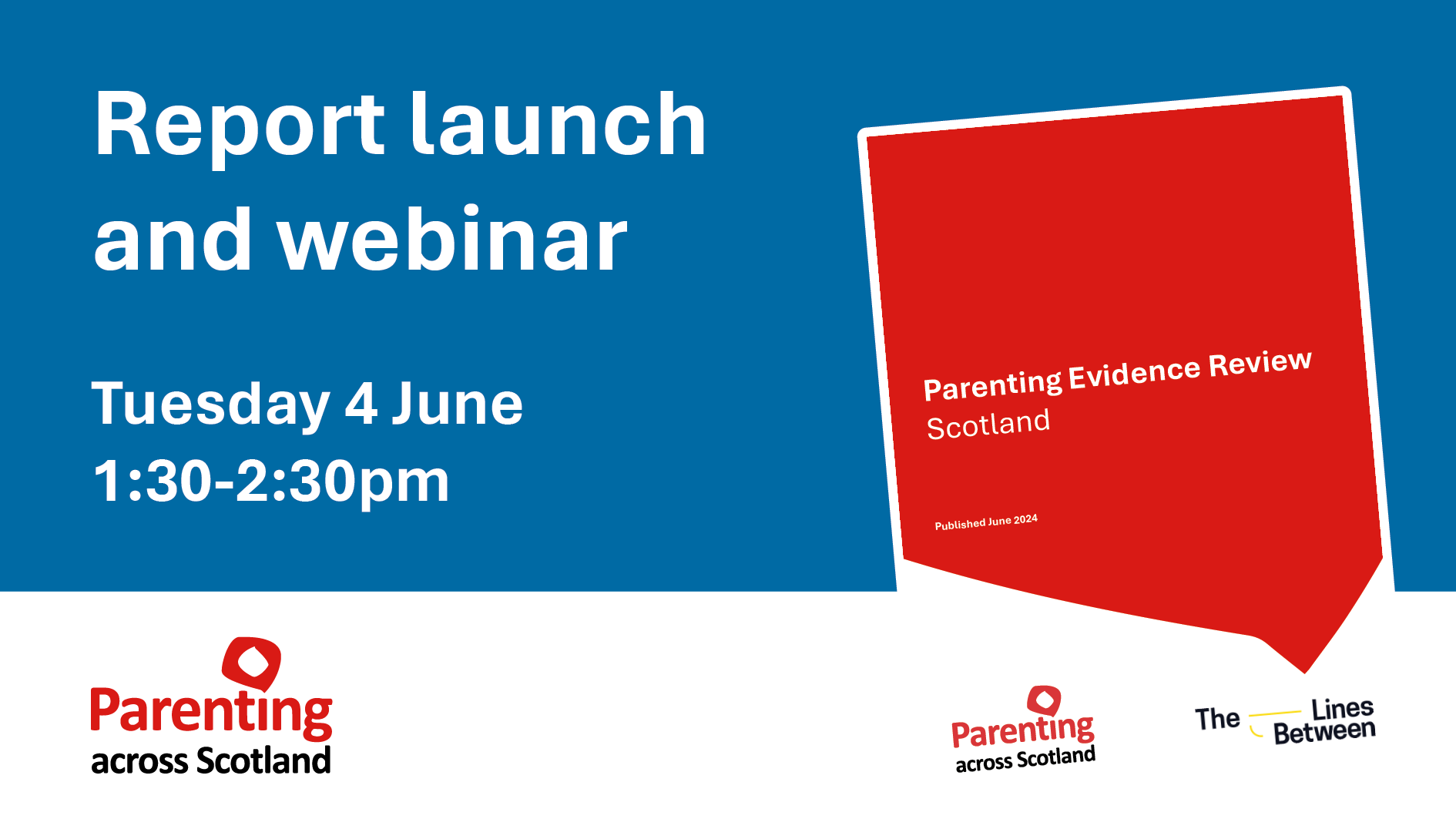 Report launch and webinar

Tuesday 4 June
1:30-2:30pm

Parenting Evidence Review
Scotland

Published June 2024

Parenting across Scotland

Parenting across Scotland

The Lines Between